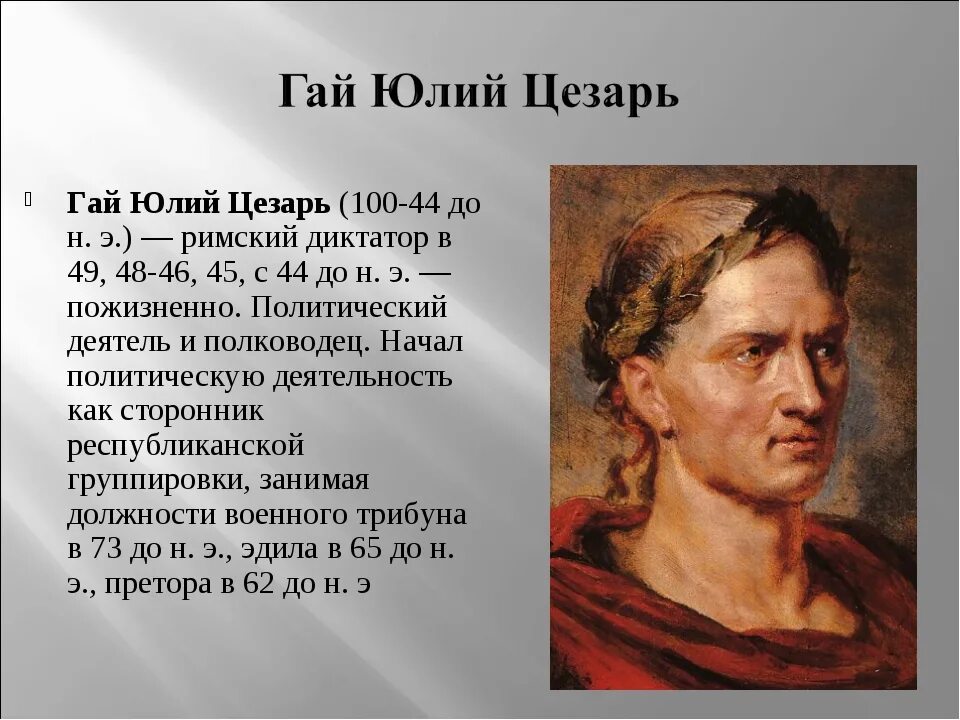 Гай Юлий Цезарь

Гай Юлий Цезарь (100-44 до н. э.) — римский диктатор в 49, 48-46, 45, с 44 до н. э. — пожизненно. Политический деятель и полководец. Начал политическую деятельность как сторонник республиканской группировки, занимая должности военного трибуна в 73 до н. э., эдила в 65 до н. э., претора в 62 до н. э